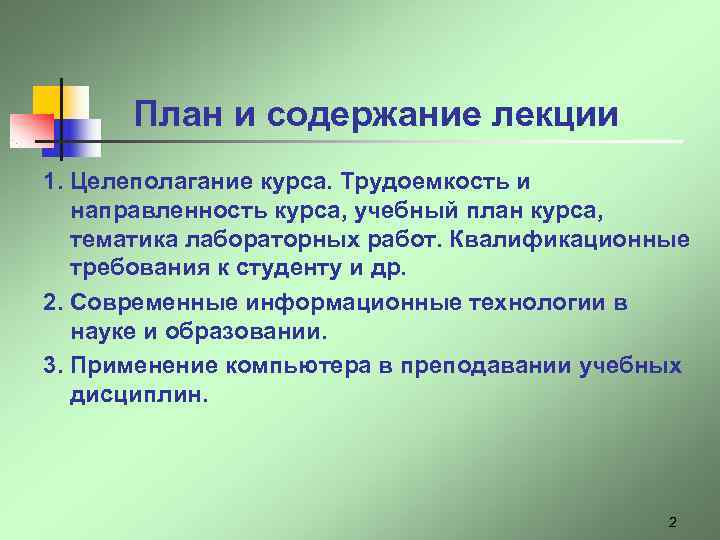 План и содержание лекции

1. Целеполагание курса. Трудоемкость и направленность курса, учебный план курса, тематика лабораторных работ. Квалификационные требования к студенту и др.

2. Современные информационные технологии в науке и образовании.

3. Применение компьютера в преподавании учебных дисциплин.

2